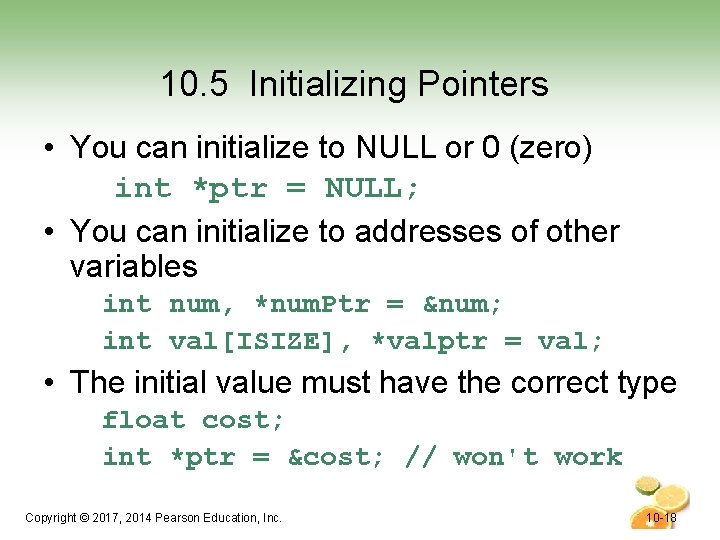 10.5 Initializing Pointers

• You can initialize to NULL or 0 (zero)

int *ptr = NULL;

• You can initialize to addresses of other variables

int num, *numPtr = &num;

int val[ISIZE], *valptr = val;

• The initial value must have the correct type

float cost;

int *ptr = &cost; // won't work

Copyright © 2017, 2014 Pearson Education, Inc.

10-18